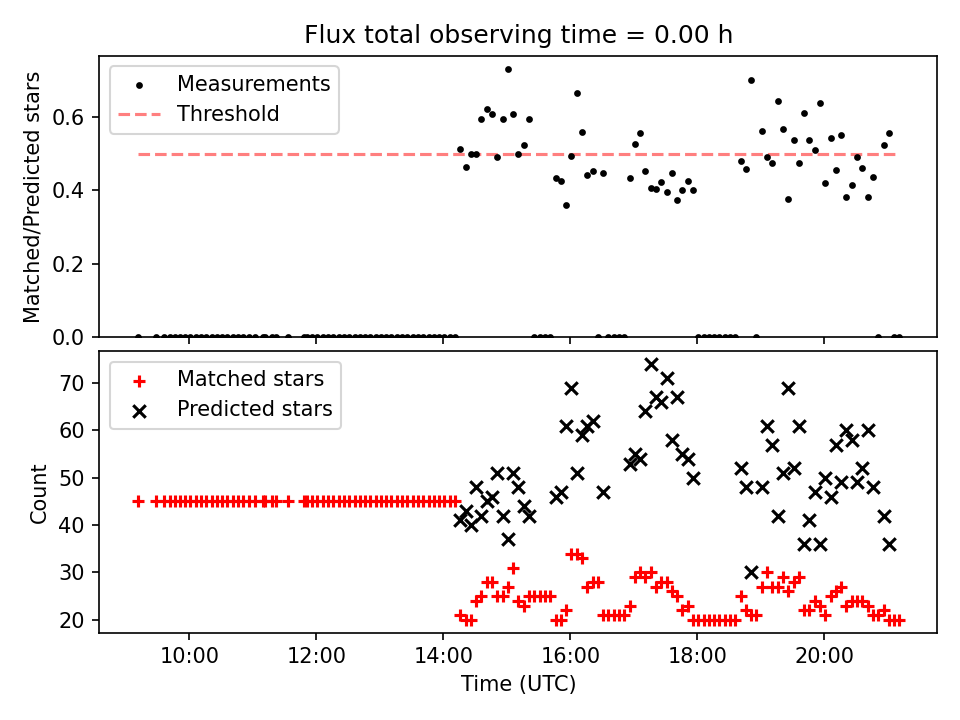 Flux total observing time = 0.00 h

Measurements
Threshold

Matched/Predicted stars

0.6
0.4
0.2
0.0

Matched stars
Predicted stars

Count

70
60
50
40
30
20

10:00
12:00
14:00
16:00
18:00
20:00

Time (UTC)